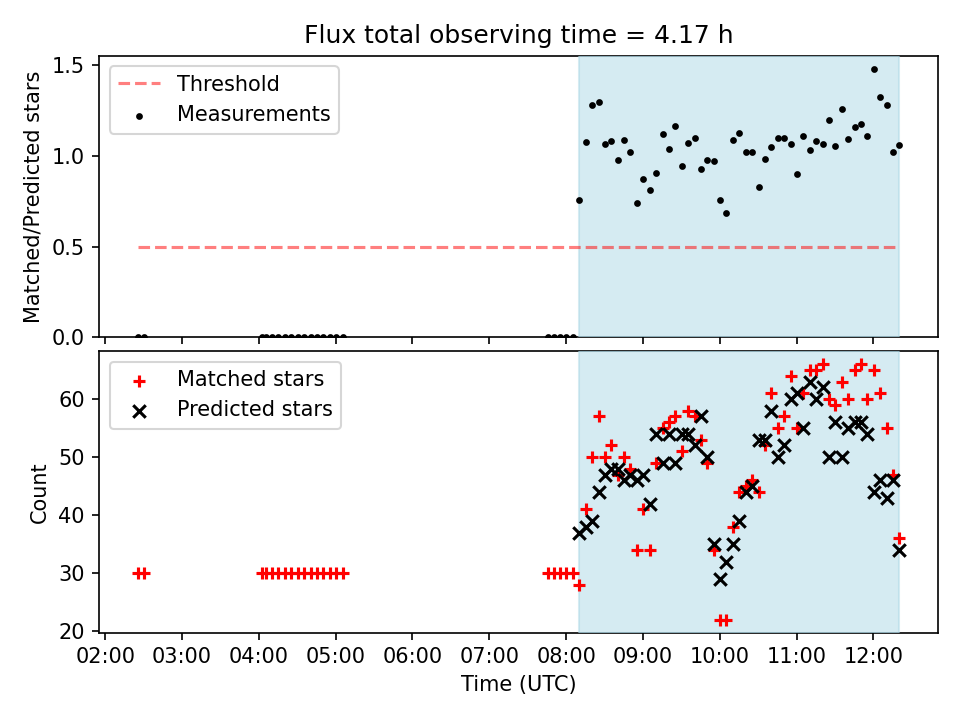 Flux total observing time = 4.17 h

Threshold
Measurements

Matched/Predicted stars

1.5
1.0
0.5
0.0

Matched stars
Predicted stars

Count

60
50
40
30
20

02:00 03:00 04:00 05:00 06:00 07:00 08:00 09:00 10:00 11:00 12:00

Time (UTC)